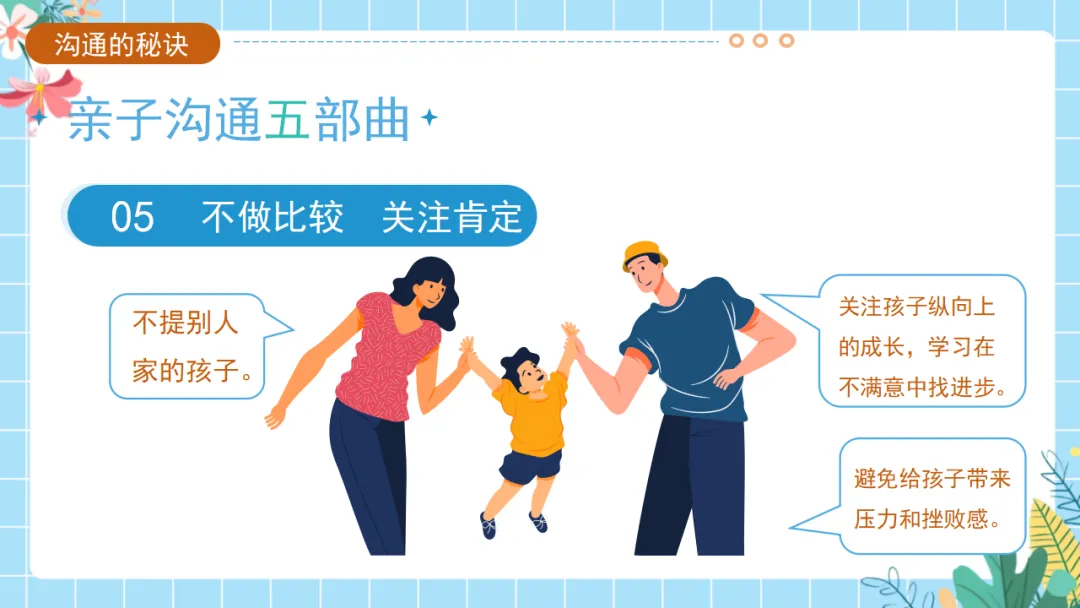 沟通的秘诀

亲子沟通五部曲

05　不做比较　关注肯定

不提别人家的孩子。

关注孩子纵向上的成长，学习在不满意中找进步。

避免给孩子带来压力和挫败感。